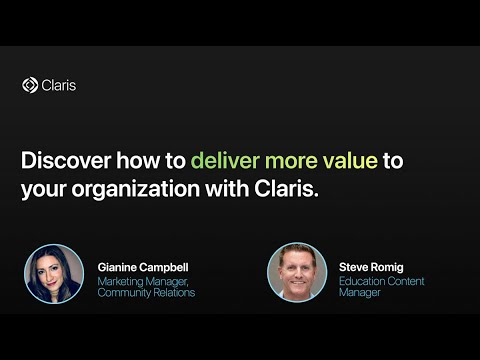 Claris

Discover how to deliver more value to your organization with Claris.

Gianine Campbell
Marketing Manager, Community Relations

Steve Romig
Education Content Manager